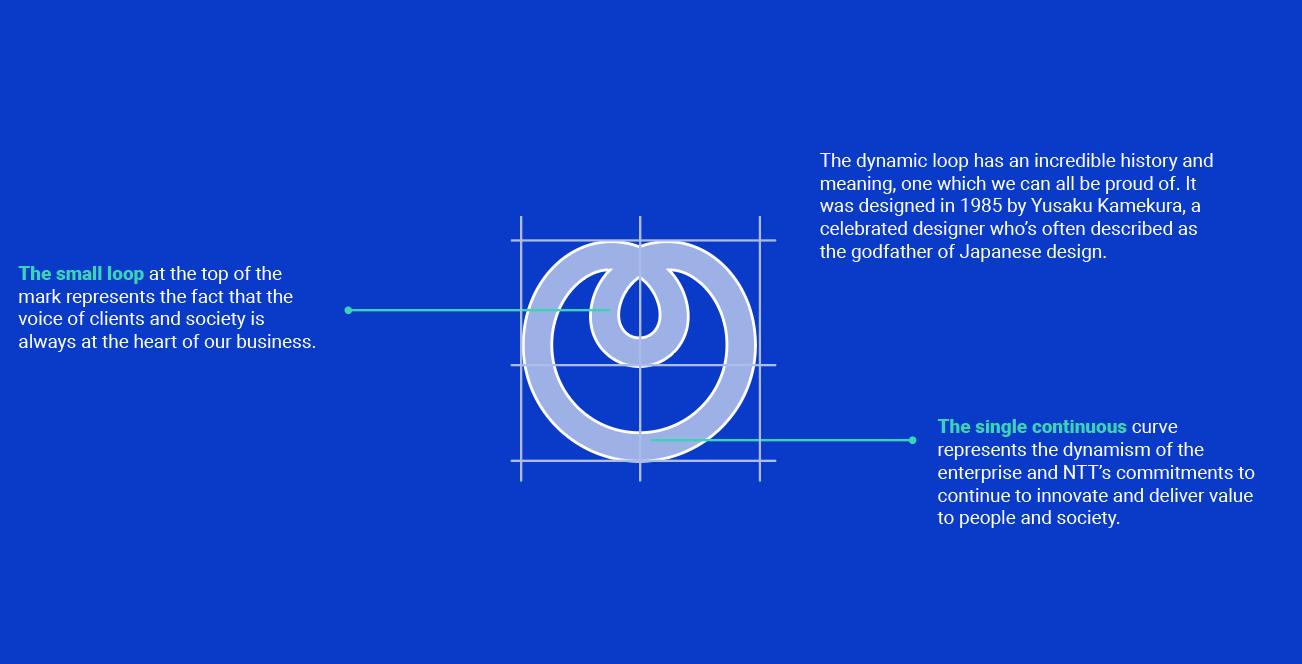 The dynamic loop has an incredible history and meaning, one which we can all be proud of. It was designed in 1985 by Yusaku Kamekura, a celebrated designer who's often described as the godfather of Japanese design.

The small loop at the top of the mark represents the fact that the voice of clients and society is always at the heart of our business.

The single continuous curve represents the dynamism of the enterprise and NTT's commitments to continue to innovate and deliver value to people and society.